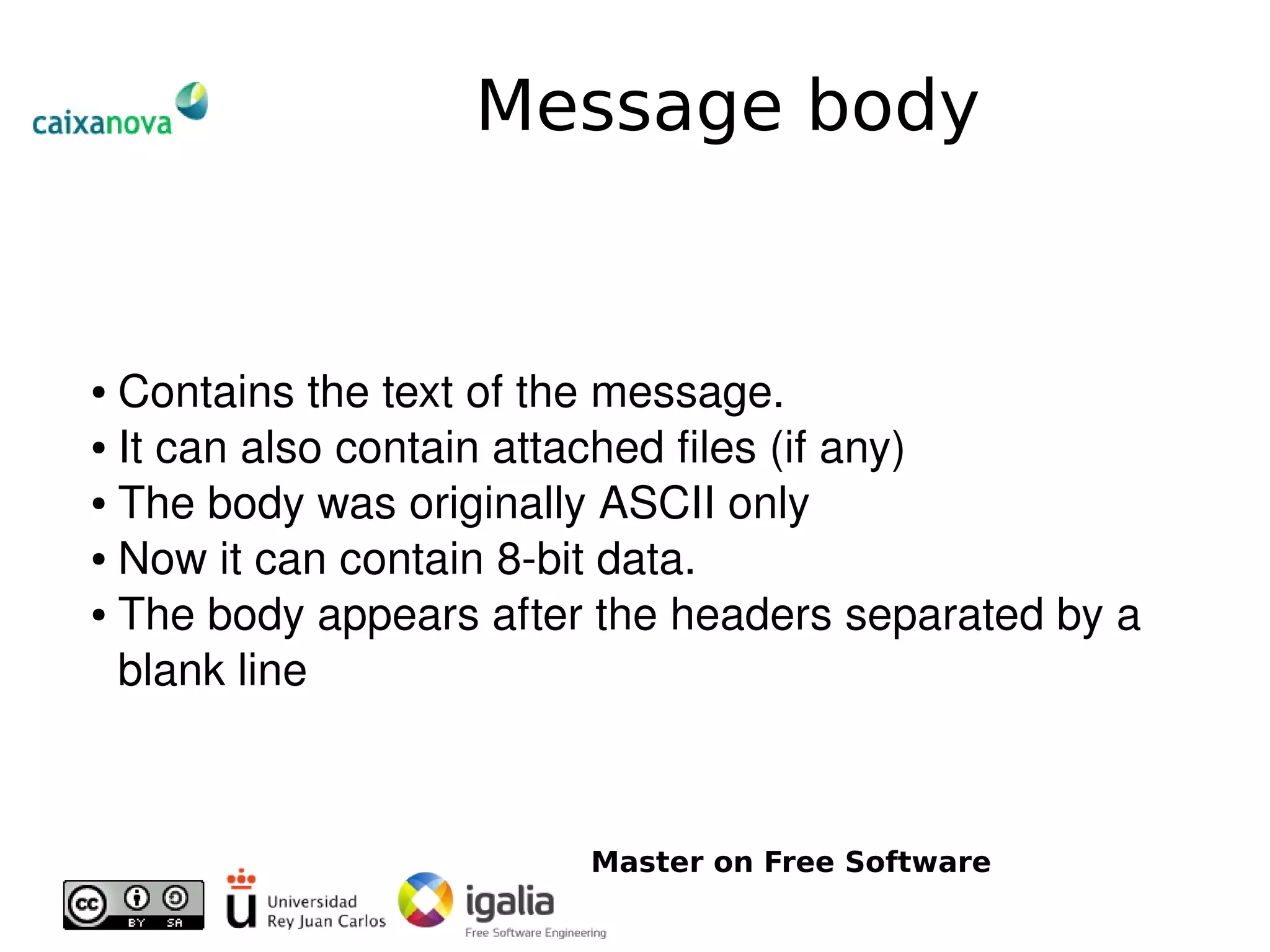 caixanova

Message body

• Contains the text of the message.
• It can also contain attached files (if any)
• The body was originally ASCII only
• Now it can contain 8-bit data.
• The body appears after the headers separated by a blank line

Master on Free Software

cc BY SA

Universidad Rey Juan Carlos

igalia
Free Software Engineering